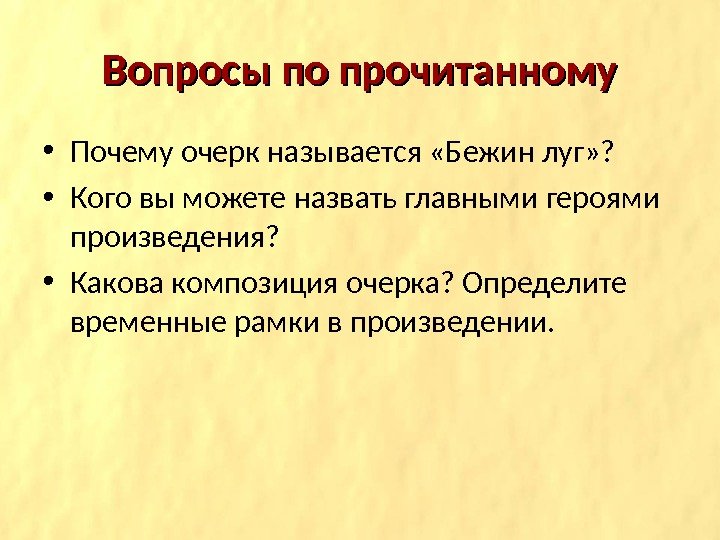 Вопросы по прочитанному

• Почему очерк называется «Бежин луг»?
• Кого вы можете назвать главными героями произведения?
• Какова композиция очерка? Определите временные рамки в произведении.